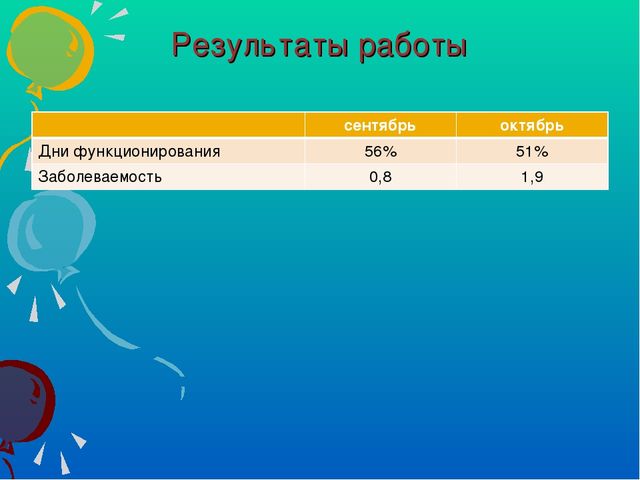 Результаты работы

|  | сентябрь | октябрь |
|---|---|---|
| Дни функционирования | 56% | 51% |
| Заболеваемость | 0,8 | 1,9 |